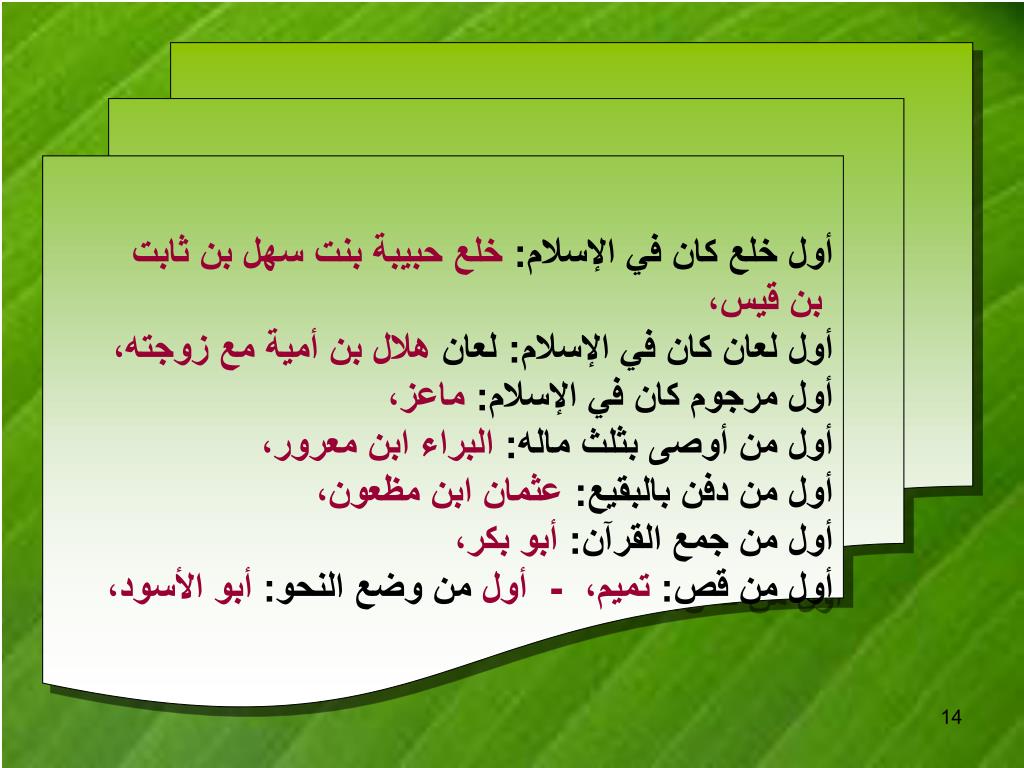 أول خلع كان في الإسلام: خلع حبيبة بنت سهل بن ثابت بن قيس،
أول لعان كان في الإسلام: لعان هلال بن أمية مع زوجته،
أول مرجوم كان في الإسلام: ماعز،
أول من أوصى بثلث ماله: البراء ابن معرور،
أول من دفن بالبقيع: عثمان ابن مظعون،
أول من جمع القرآن: أبو بكر،
أول من قص: تميم، - أول من وضع النحو: أبو الأسود،

14